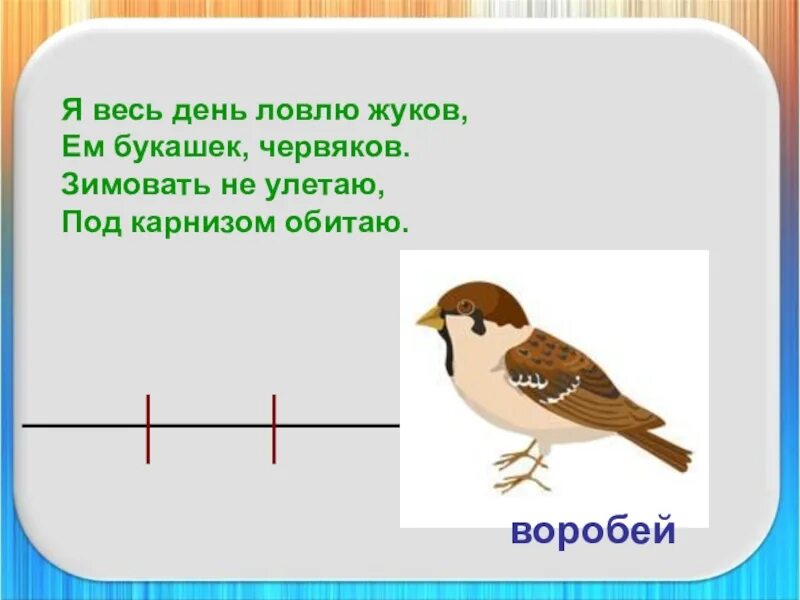 Я весь день ловлю жуков,
Ем букашек, червяков.
Зимовать не улетаю,
Под карнизом обитаю.

воробей